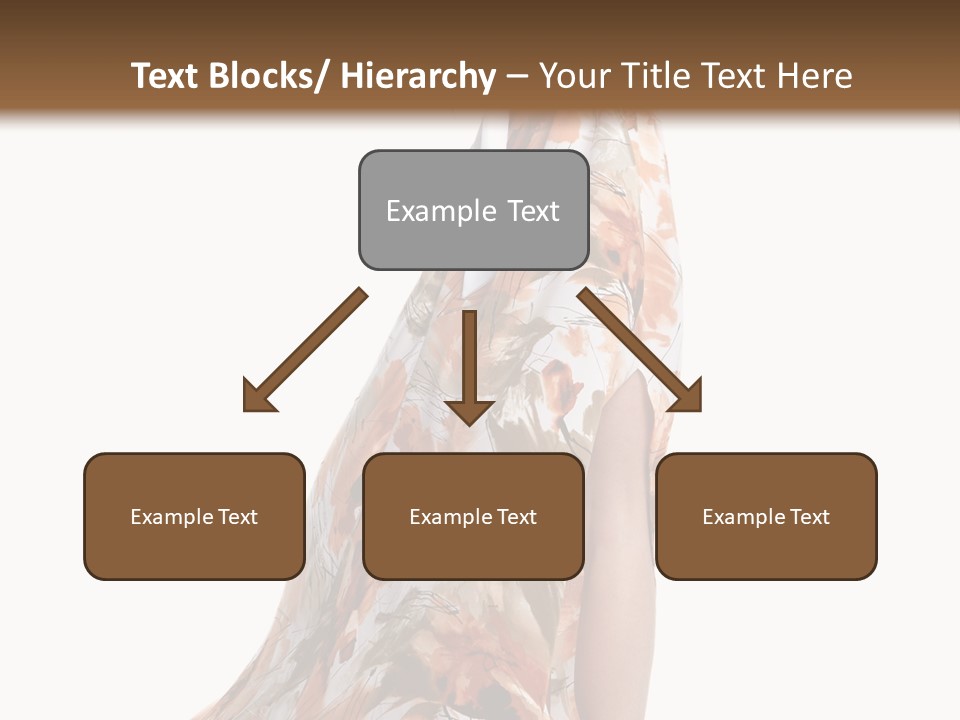 Text Blocks/ Hierarchy – Your Title Text Here

Example Text

Example Text

Example Text

Example Text